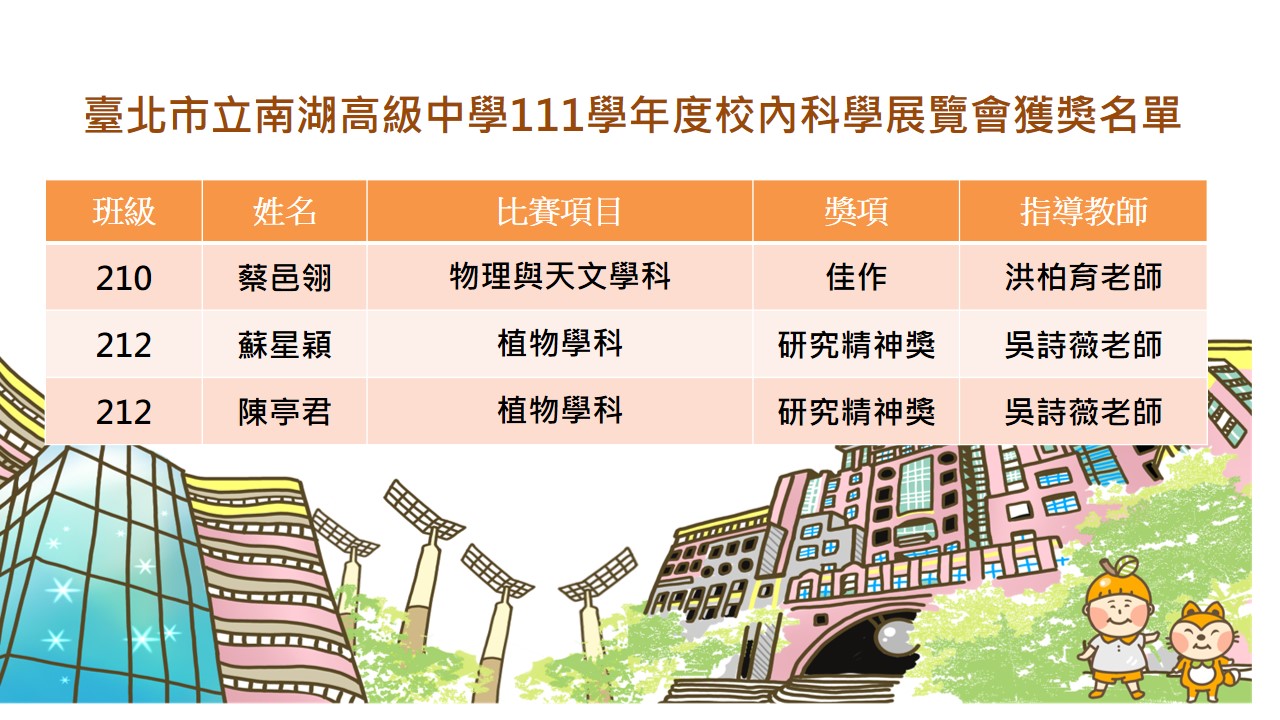 臺北市立南湖高級中學111學年度校內科學展覽會獲獎名單

| 班級 | 姓名 | 比賽項目 | 獎項 | 指導教師 |
|---|---|---|---|---|
| 210 | 蔡邑翎 | 物理與天文學科 | 佳作 | 洪柏育老師 |
| 212 | 蘇星穎 | 植物學科 | 研究精神獎 | 吳詩薇老師 |
| 212 | 陳亭君 | 植物學科 | 研究精神獎 | 吳詩薇老師 |